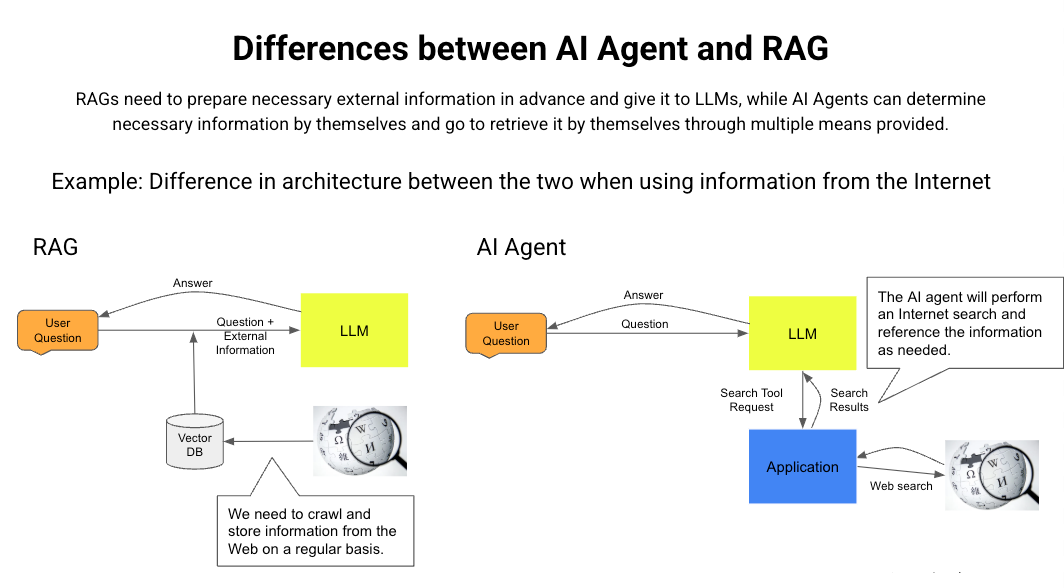 Differences between AI Agent and RAG

RAGs need to prepare necessary external information in advance and give it to LLMs, while AI Agents can determine necessary information by themselves and go to retrieve it by themselves through multiple means provided.

Example: Difference in architecture between the two when using information from the Internet

RAG

Answer

User Question

Question + External Information

LLM

Vector DB

We need to crawl and store information from the Web on a regular basis.

AI Agent

Answer

User Question

Question

LLM

The AI agent will perform an Internet search and reference the information as needed.

Search Tool Request

Search Results

Application

Web search